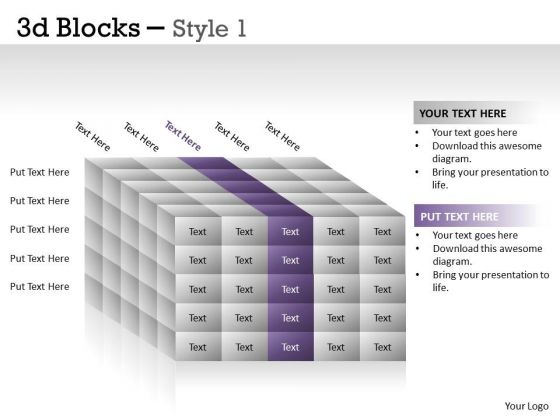 3d Blocks – Style 1

Text Here
Text Here
Text Here
Text Here
Text Here

Put Text Here
Put Text Here
Put Text Here
Put Text Here
Put Text Here

| Text | Text | Text | Text | Text |
|---|---|---|---|---|
| Text | Text | Text | Text | Text |
| Text | Text | Text | Text | Text |
| Text | Text | Text | Text | Text |
| Text | Text | Text | Text | Text |

YOUR TEXT HERE
• Your text goes here
• Download this awesome diagram.
• Bring your presentation to life.

PUT TEXT HERE
• Your text goes here
• Download this awesome diagram.
• Bring your presentation to life.

Your Logo